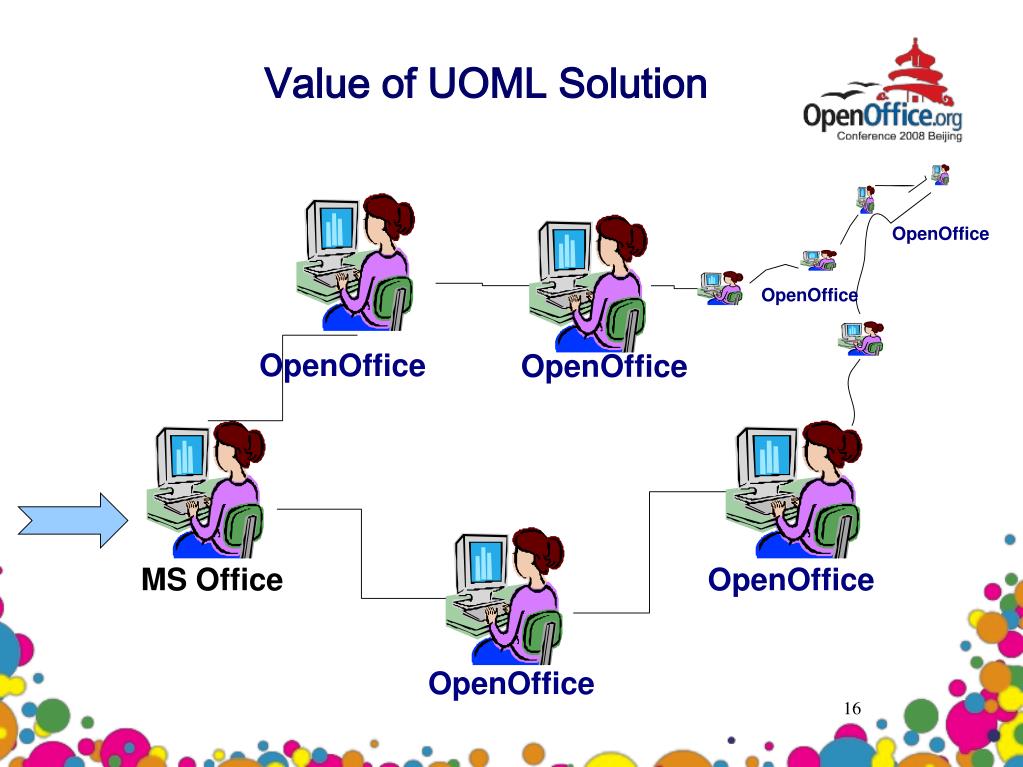 Value of UOML Solution

OpenOffice.org
Conference 2008 Beijing

OpenOffice

OpenOffice

OpenOffice

OpenOffice

MS Office

OpenOffice

OpenOffice

16